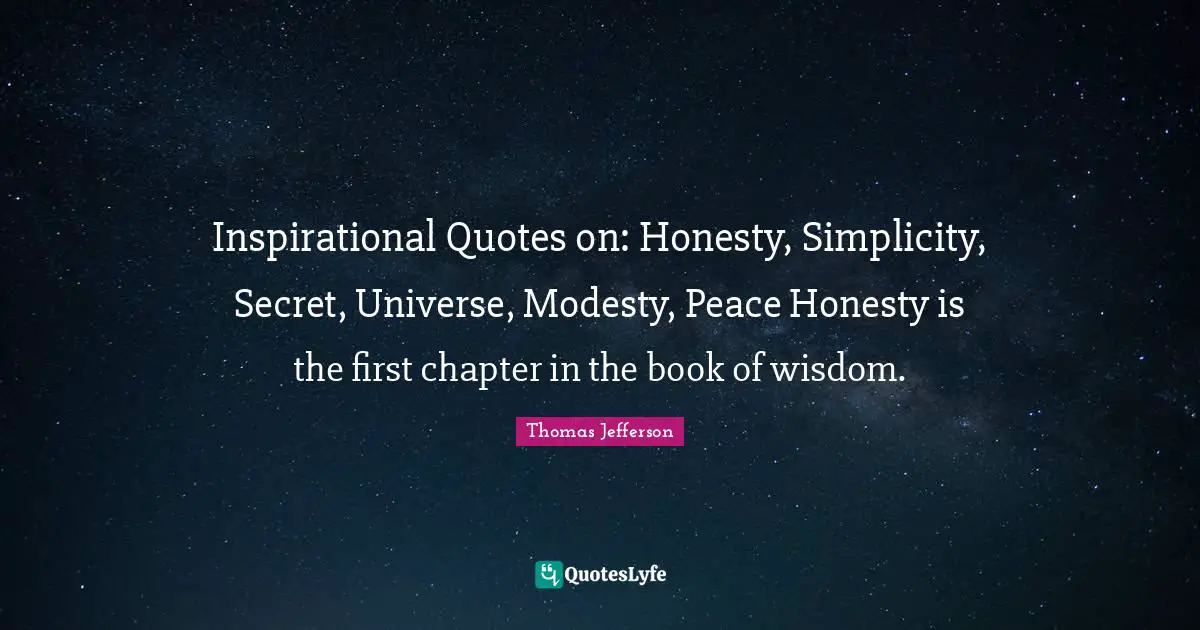 Inspirational Quotes on: Honesty, Simplicity, Secret, Universe, Modesty, Peace Honesty is the first chapter in the book of wisdom.

Thomas Jefferson

QuotesLyfe